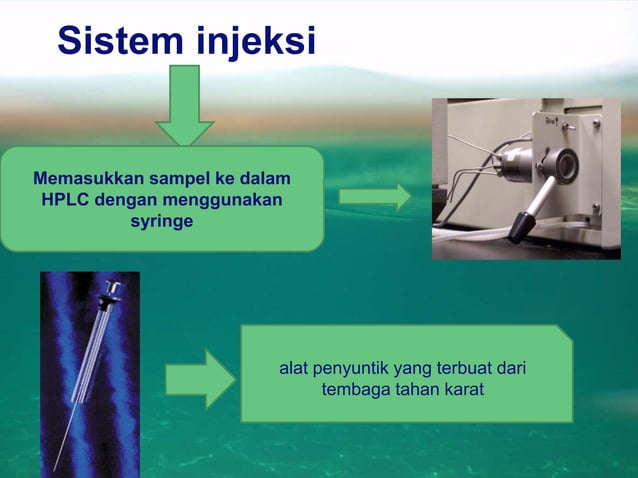 Sistem injeksi

Memasukkan sampel ke dalam HPLC dengan menggunakan syringe

alat penyuntik yang terbuat dari tembaga tahan karat